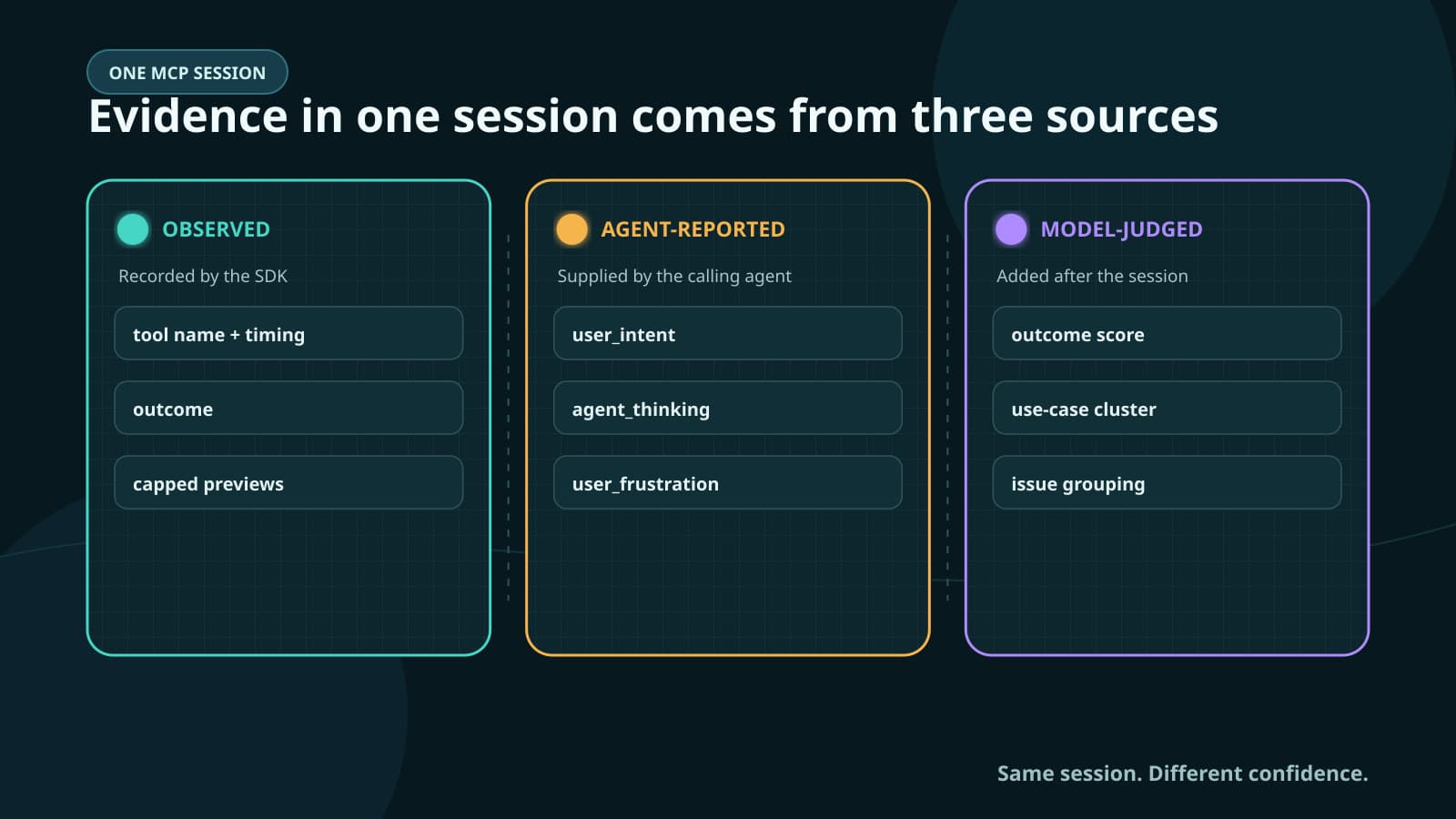 ONE MCP SESSION

Evidence in one session comes from three sources

OBSERVED

Recorded by the SDK

tool name + timing

outcome

capped previews

AGENT-REPORTED

Supplied by the calling agent

user_intent

agent_thinking

user_frustration

MODEL-JUDGED

Added after the session

outcome score

use-case cluster

issue grouping

Same session. Different confidence.